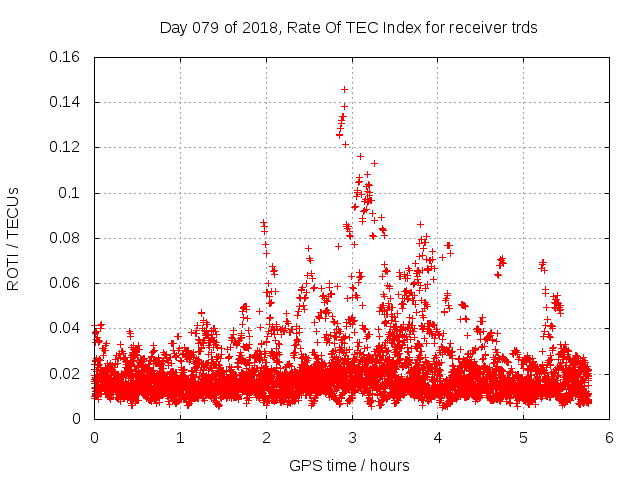 Day 079 of 2018, Rate Of TEC Index for receiver trds

ROTI / TECUs

0.16
0.14
0.12
0.1
0.08
0.06
0.04
0.02
0

0
1
2
3
4
5
6

GPS time / hours